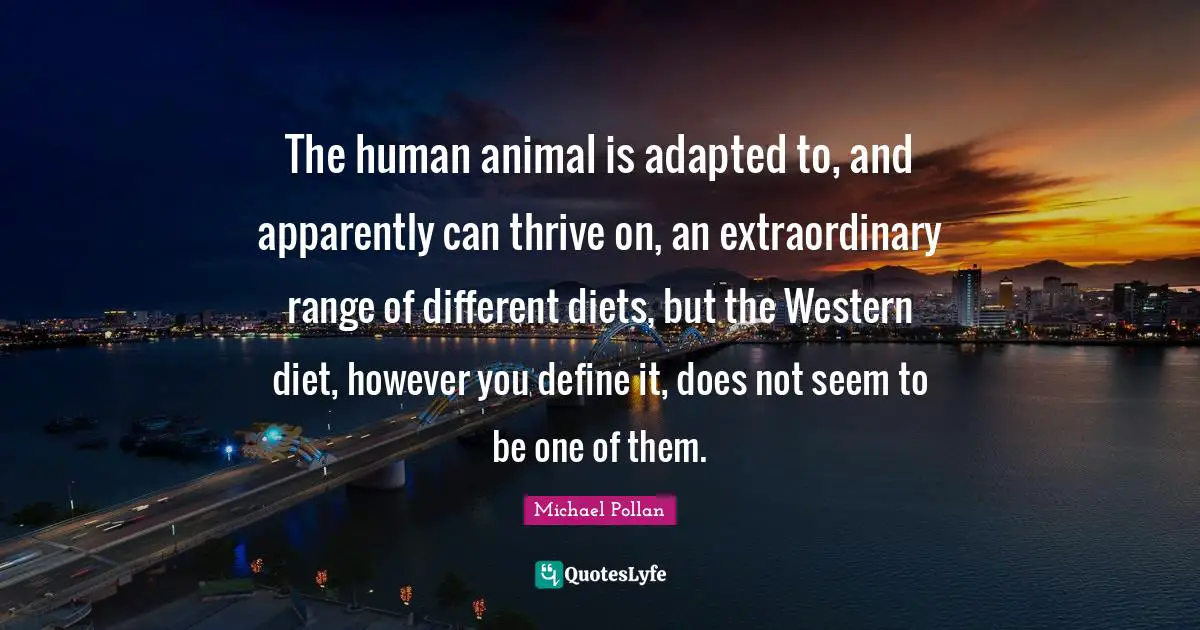 The human animal is adapted to, and apparently can thrive on, an extraordinary range of different diets, but the Western diet, however you define it, does not seem to be one of them.

Michael Pollan

QuotesLyfe